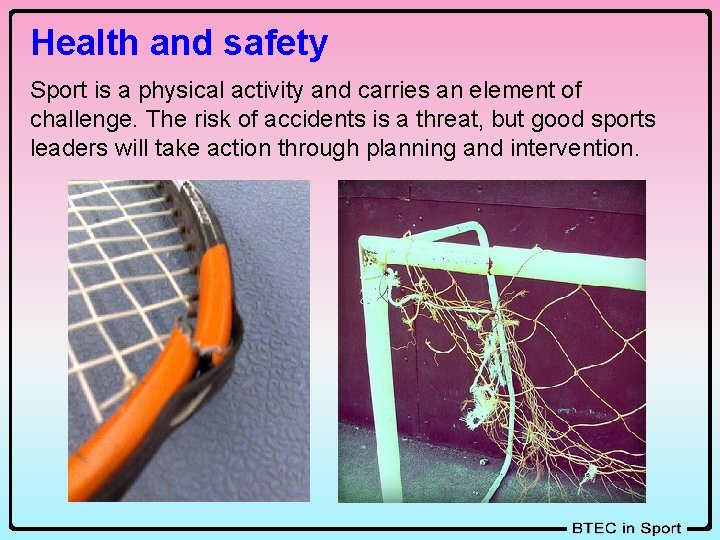 Health and safety

Sport is a physical activity and carries an element of challenge. The risk of accidents is a threat, but good sports leaders will take action through planning and intervention.

BTEC in Sport